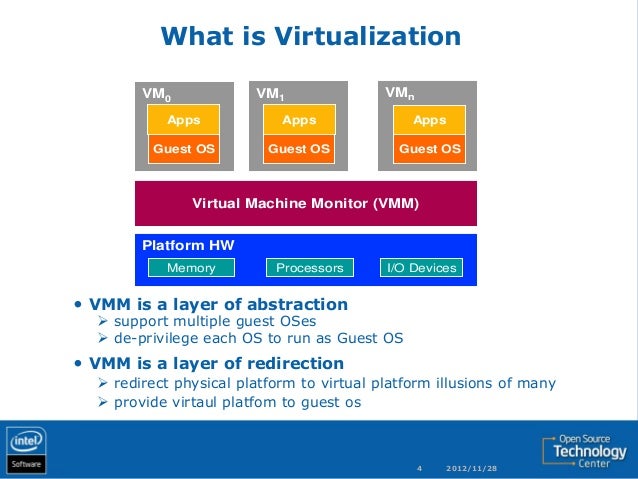 What is Virtualization

$VM_0$
Apps
Guest OS

$VM_1$
Apps
Guest OS

$VM_n$
Apps
Guest OS

Virtual Machine Monitor (VMM)

Platform HW
Memory
Processors
I/O Devices

• VMM is a layer of abstraction
➢ support multiple guest OSes
➢ de-privilege each OS to run as Guest OS

• VMM is a layer of redirection
➢ redirect physical platform to virtual platform illusions of many
➢ provide virtaul platfom to guest os

intel
Software

4 2012/11/28

Open Source
Technology
Center